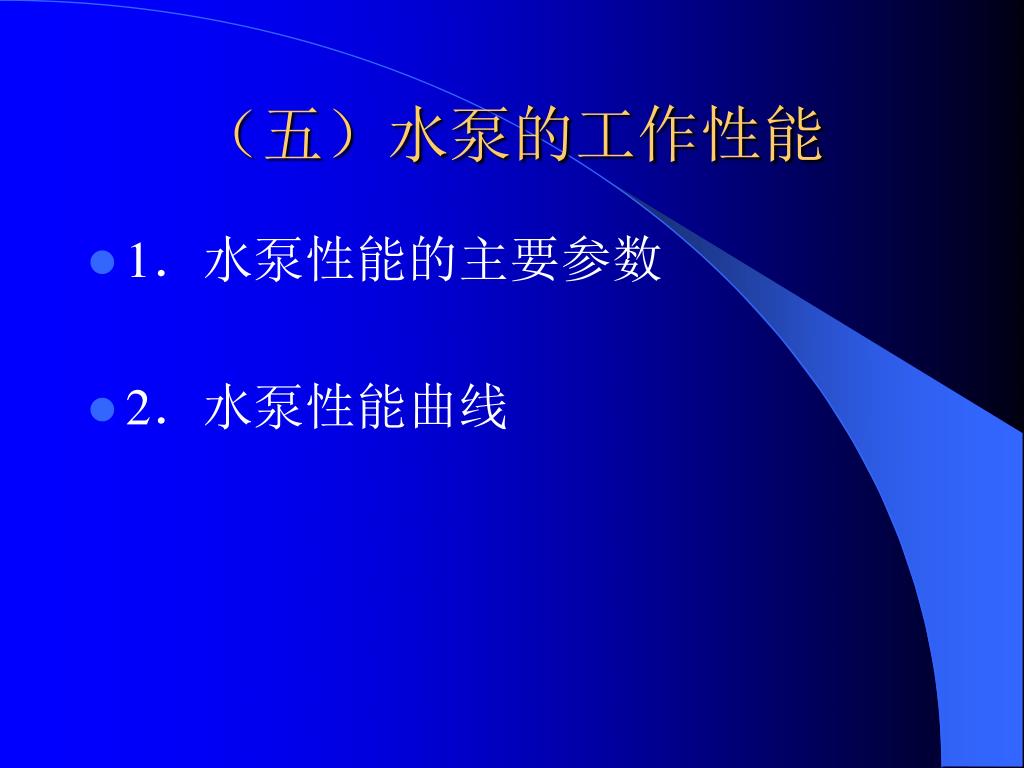 （五）水泵的工作性能

1．水泵性能的主要参数

2．水泵性能曲线